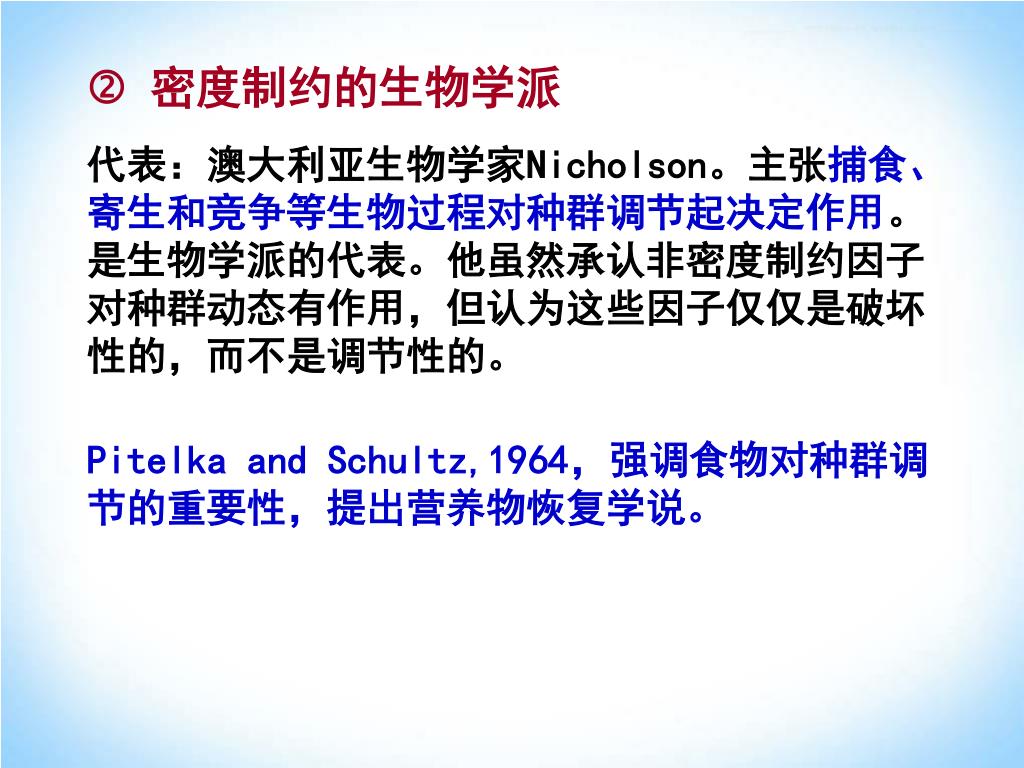 ② 密度制约的生物学派

代表：澳大利亚生物学家Nicholson。主张捕食、寄生和竞争等生物过程对种群调节起决定作用。是生物学派的代表。他虽然承认非密度制约因子对种群动态有作用，但认为这些因子仅仅是破坏性的，而不是调节性的。

Pitelka and Schultz,1964，强调食物对种群调节的重要性，提出营养物恢复学说。